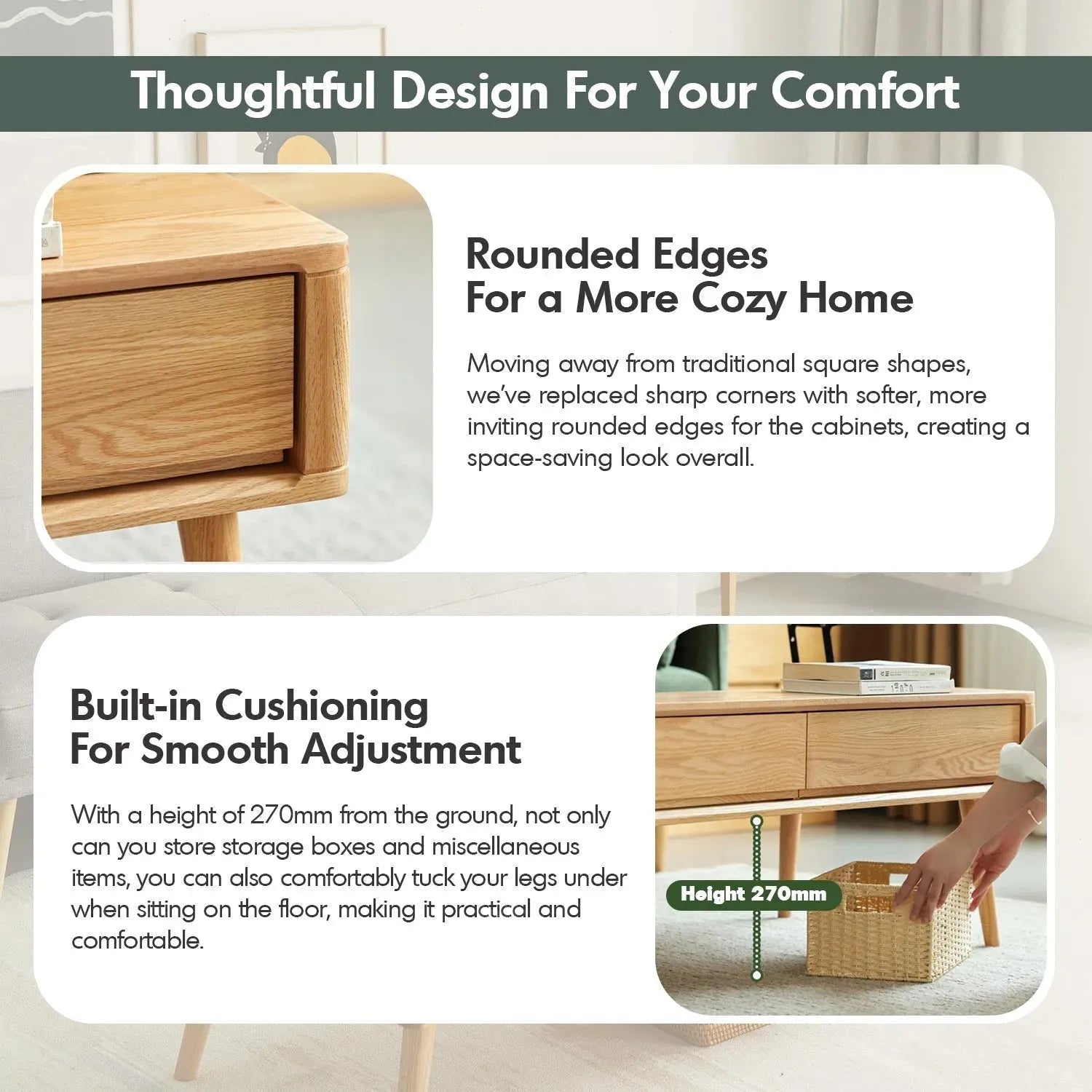 Thoughtful Design For Your Comfort

Rounded Edges
For a More Cozy Home

Moving away from traditional square shapes, we've replaced sharp corners with softer, more inviting rounded edges for the cabinets, creating a space-saving look overall.

Built-in Cushioning
For Smooth Adjustment

With a height of 270mm from the ground, not only can you store storage boxes and miscellaneous items, you can also comfortably tuck your legs under when sitting on the floor, making it practical and comfortable.

Height 270mm